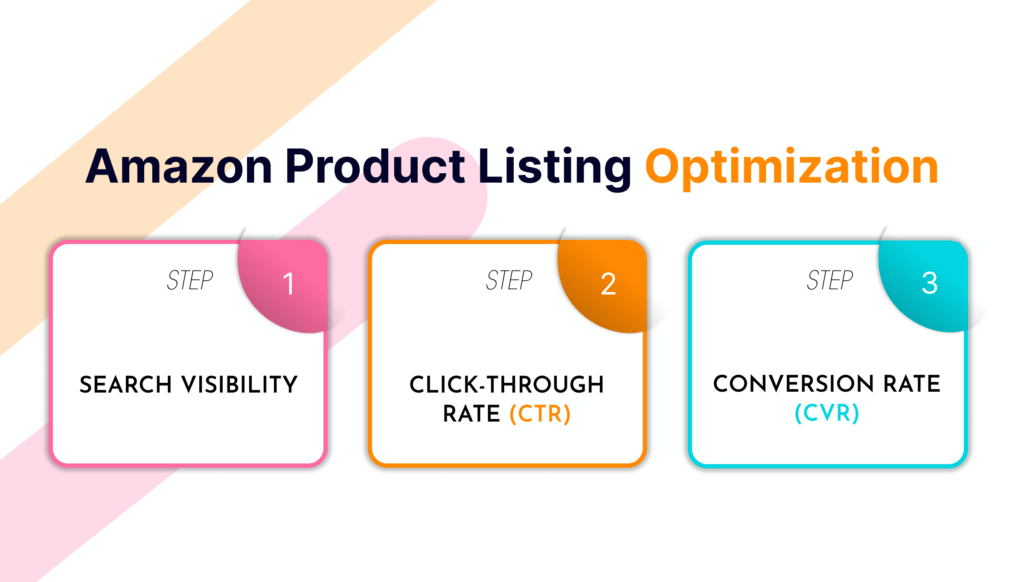 Amazon Product Listing Optimization

STEP 1

SEARCH VISIBILITY

STEP 2

CLICK-THROUGH RATE (CTR)

STEP 3

CONVERSION RATE (CVR)